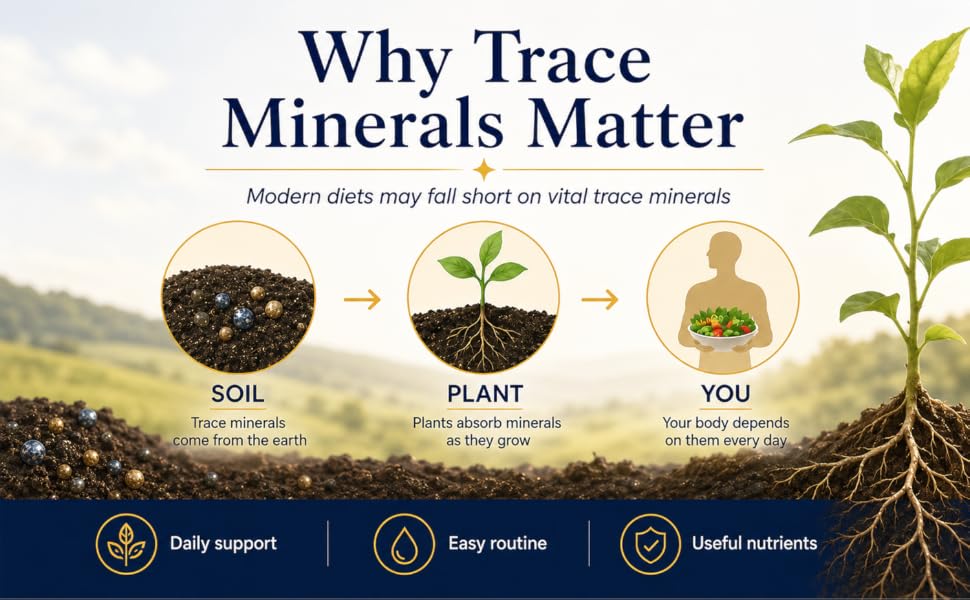 Why Trace Minerals Matter

Modern diets may fall short on vital trace minerals

SOIL
Trace minerals come from the earth

PLANT
Plants absorb minerals as they grow

YOU
Your body depends on them every day

Daily support

Easy routine

Useful nutrients